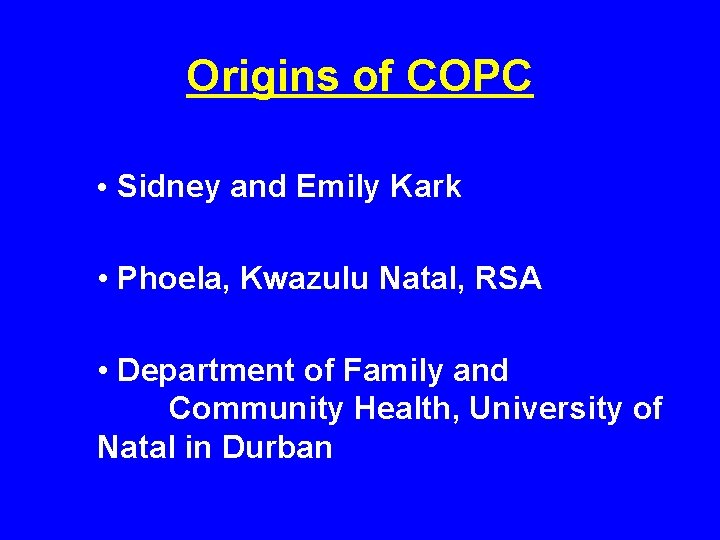 Origins of COPC

• Sidney and Emily Kark

• Phoela, Kwazulu Natal, RSA

• Department of Family and Community Health, University of Natal in Durban